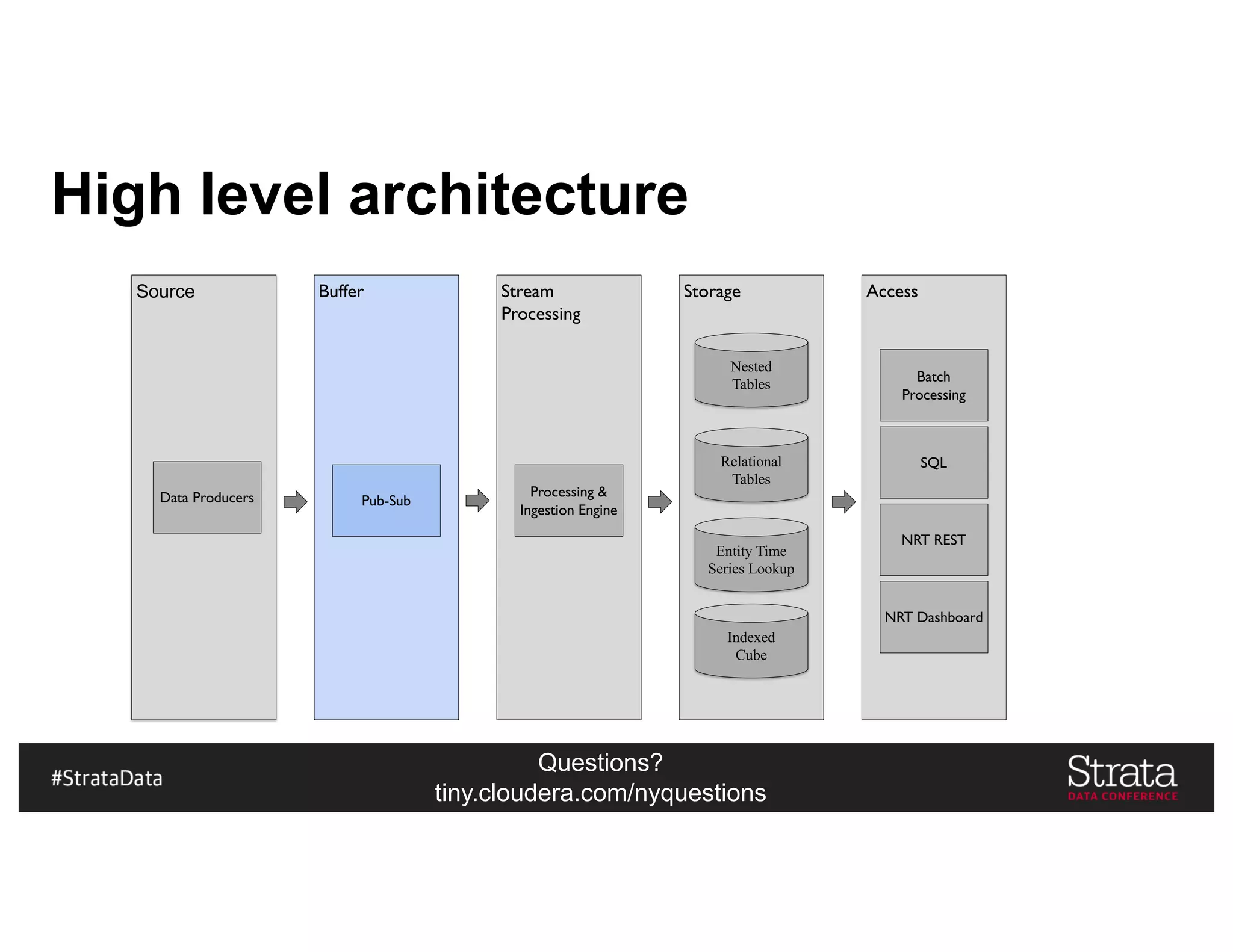 High level architecture

Source

Data Producers

Buffer

Pub-Sub

Stream Processing

Processing & Ingestion Engine

Storage

Nested Tables

Relational Tables

Entity Time Series Lookup

Indexed Cube

Access

Batch Processing

SQL

NRT REST

NRT Dashboard

#StrataData

Questions?
tiny.cloudera.com/nyquestions

Strata
DATA CONFERENCE